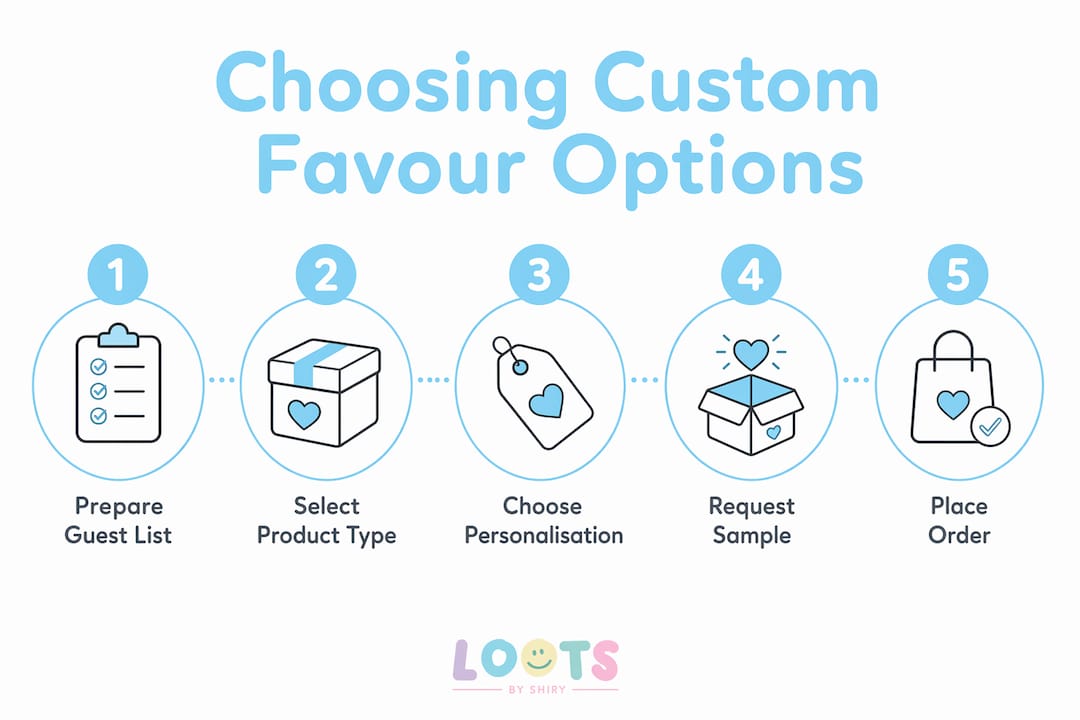 Choosing Custom Favour Options

1
Prepare Guest List

2
Select Product Type

3
Choose Personalisation

4
Request Sample

5
Place Order

LOOTS
BY SHIRY